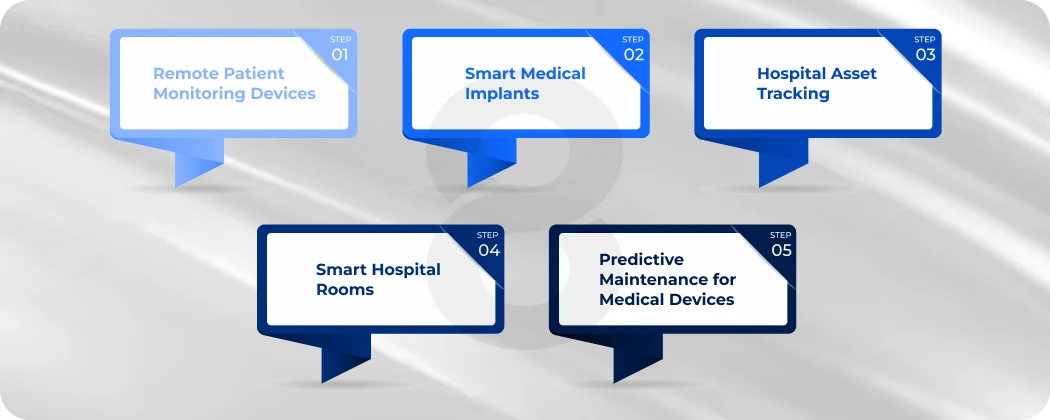 STEP 01
Remote Patient Monitoring Devices

STEP 02
Smart Medical Implants

STEP 03
Hospital Asset Tracking

STEP 04
Smart Hospital Rooms

STEP 05
Predictive Maintenance for Medical Devices